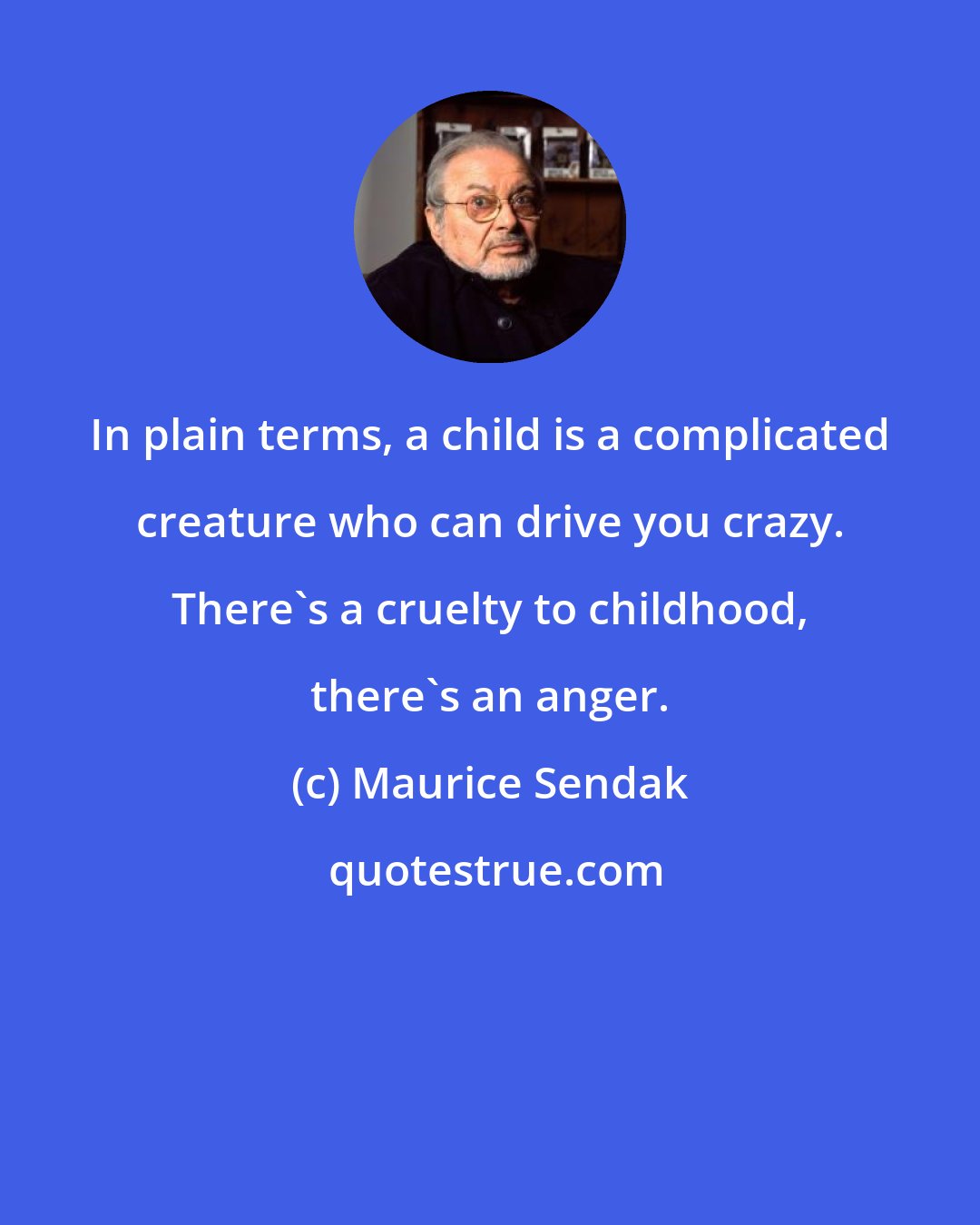 In plain terms, a child is a complicated creature who can drive you crazy. There`s a cruelty to childhood, there`s an anger.

(c) Maurice Sendak

quotestrue.com